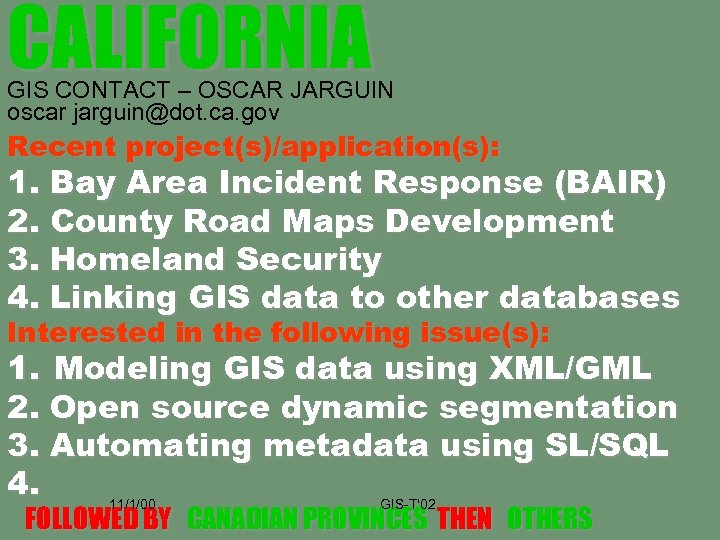 CALIFORNIA

GIS CONTACT – OSCAR JARGUIN
oscar jarguin@dot.ca.gov

Recent project(s)/application(s):

1. Bay Area Incident Response (BAIR)
2. County Road Maps Development
3. Homeland Security
4. Linking GIS data to other databases

Interested in the following issue(s):

1. Modeling GIS data using XML/GML
2. Open source dynamic segmentation
3. Automating metadata using SL/SQL
4.

11/1/00 GIS-T'02

FOLLOWED BY CANADIAN PROVINCES THEN OTHERS